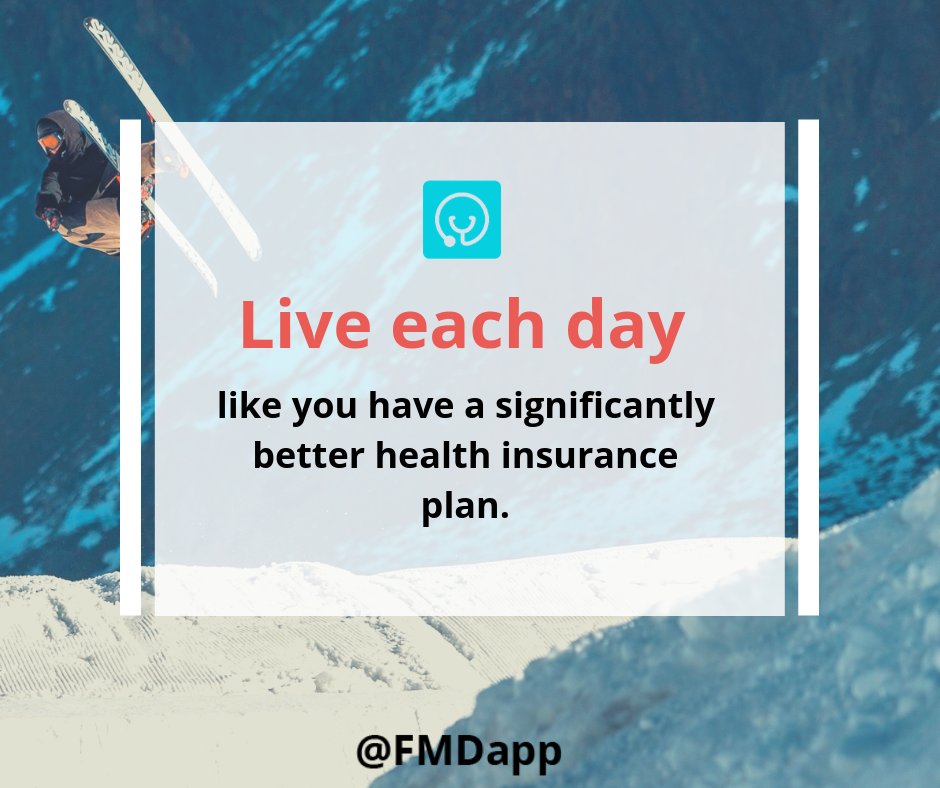 Live each day

like you have a significantly better health insurance plan.

@FMDapp